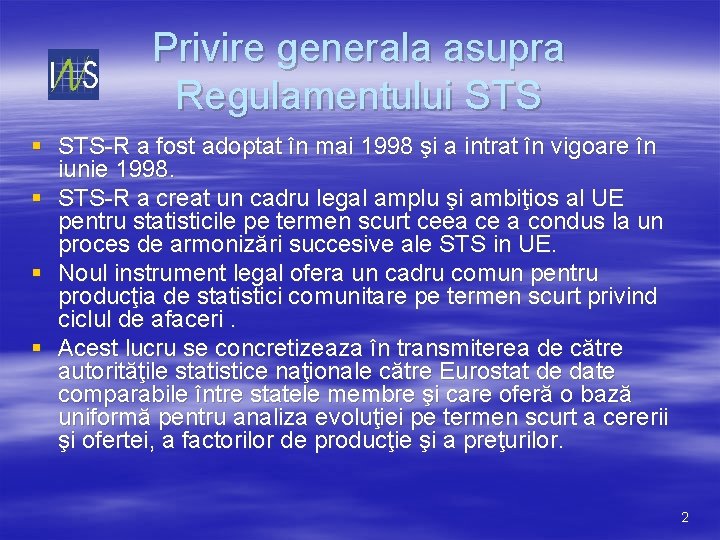 INS

Privire generala asupra Regulamentului STS

▪ STS-R a fost adoptat în mai 1998 şi a intrat în vigoare în iunie 1998.
▪ STS-R a creat un cadru legal amplu şi ambiţios al UE pentru statisticile pe termen scurt ceea ce a condus la un proces de armonizări succesive ale STS in UE.
▪ Noul instrument legal ofera un cadru comun pentru producţia de statistici comunitare pe termen scurt privind ciclul de afaceri .
▪ Acest lucru se concretizeaza în transmiterea de către autorităţile statistice naţionale către Eurostat de date comparabile între statele membre şi care oferă o bază uniformă pentru analiza evoluţiei pe termen scurt a cererii şi ofertei, a factorilor de producţie şi a preţurilor.

2